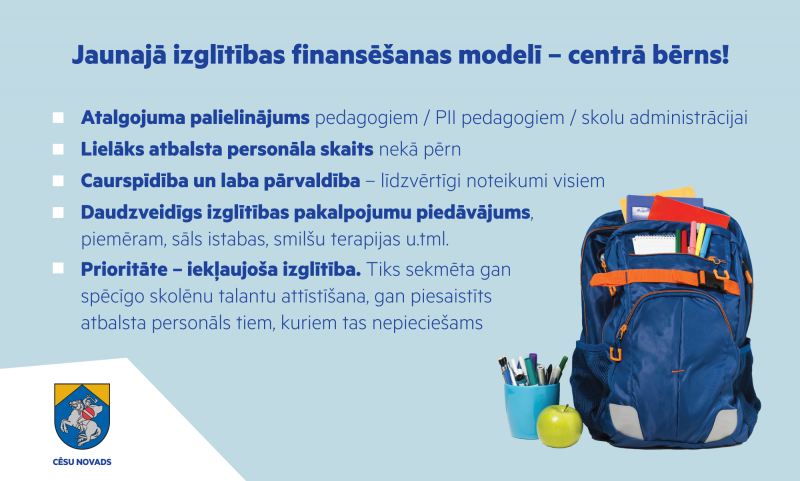 Jaunajā izglītības finansēšanas modelī – centrā bērns!

Atalgojuma palielinājums pedagogiem / PII pedagogiem / skolu administrācijai

Lielāks atbalsta personāla skaits nekā pērn

Caurspīdība un laba pārvaldība – līdzvērtīgi noteikumi visiem

Daudzveidīgs izglītības pakalpojumu piedāvājums, piemēram, sāls istabas, smilšu terapijas u.tml.

Prioritāte – iekļaujoša izglītība. Tiks sekmēta gan spēcīgo skolēnu talantu attīstīšana, gan piesaistīts atbalsta personāls tiem, kuriem tas nepieciešams

CĒSU NOVADS